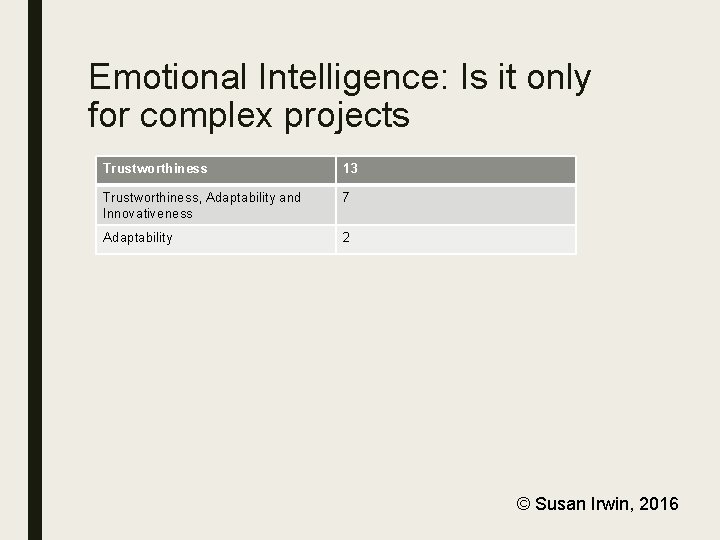 Emotional Intelligence: Is it only for complex projects

| Trustworthiness | 13 |
|---|---|
| Trustworthiness, Adaptability and Innovativeness | 7 |
| Adaptability | 2 |

© Susan Irwin, 2016